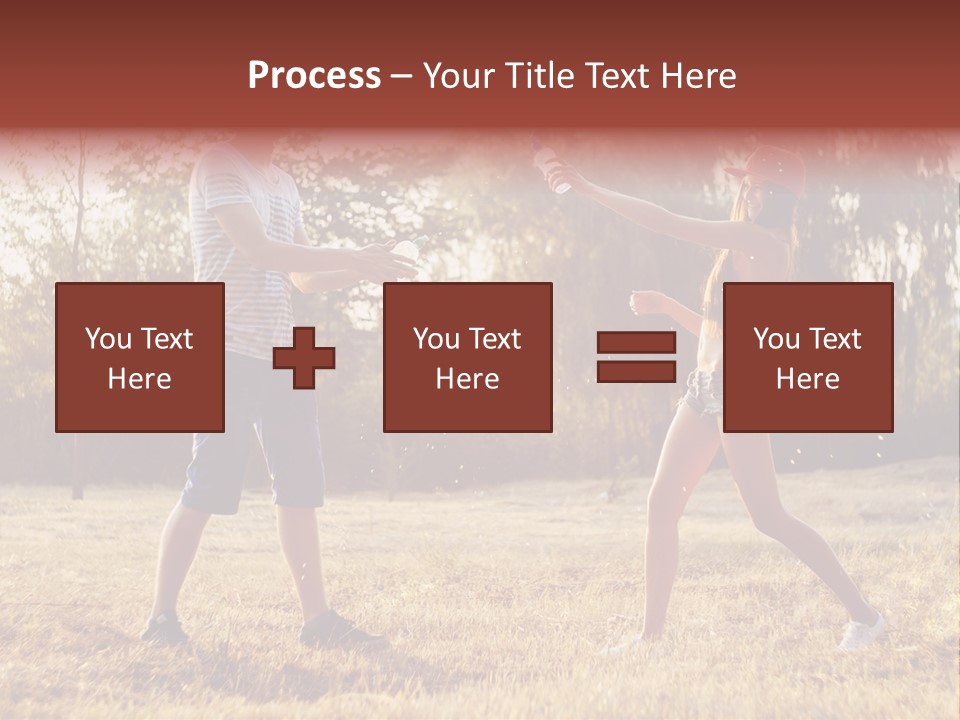 Process – Your Title Text Here

You Text Here

You Text Here

You Text Here